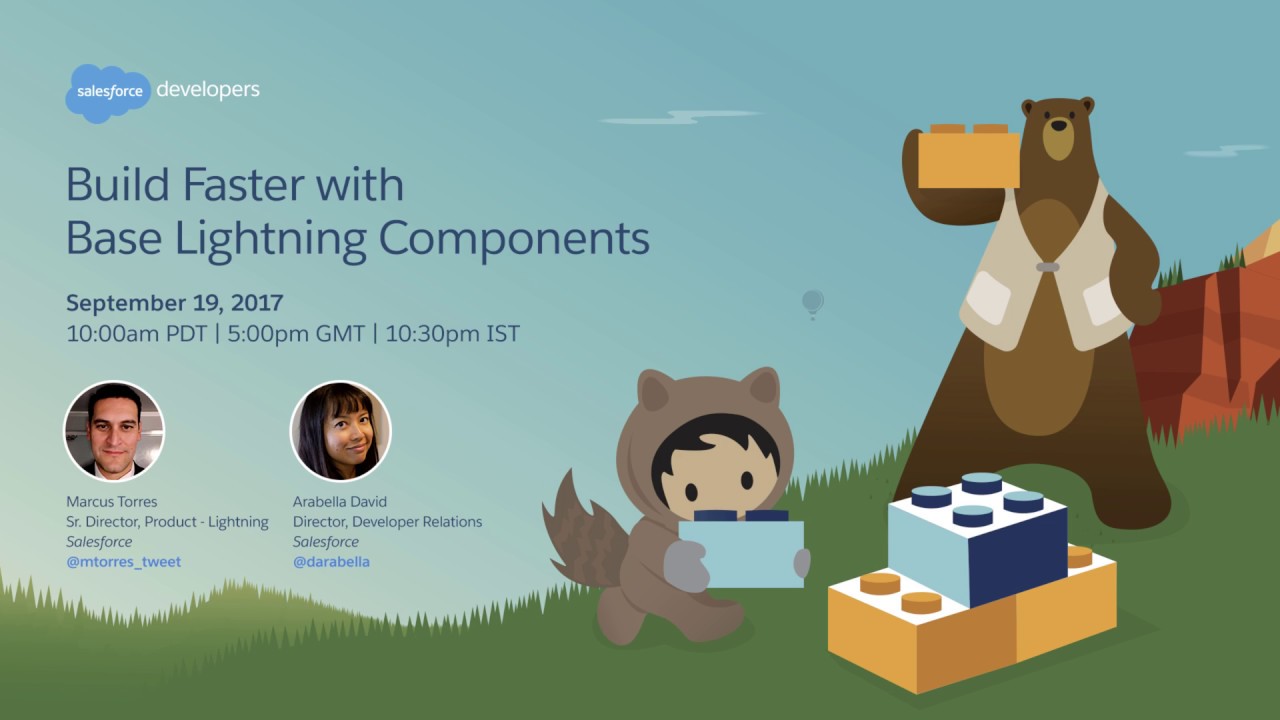 salesforce developers

Build Faster with Base Lightning Components

September 19, 2017
10:00am PDT | 5:00pm GMT | 10:30pm IST

Marcus Torres
Sr. Director, Product - Lightning
Salesforce
@mtorres_tweet

Arabella David
Director, Developer Relations
Salesforce
@darabella